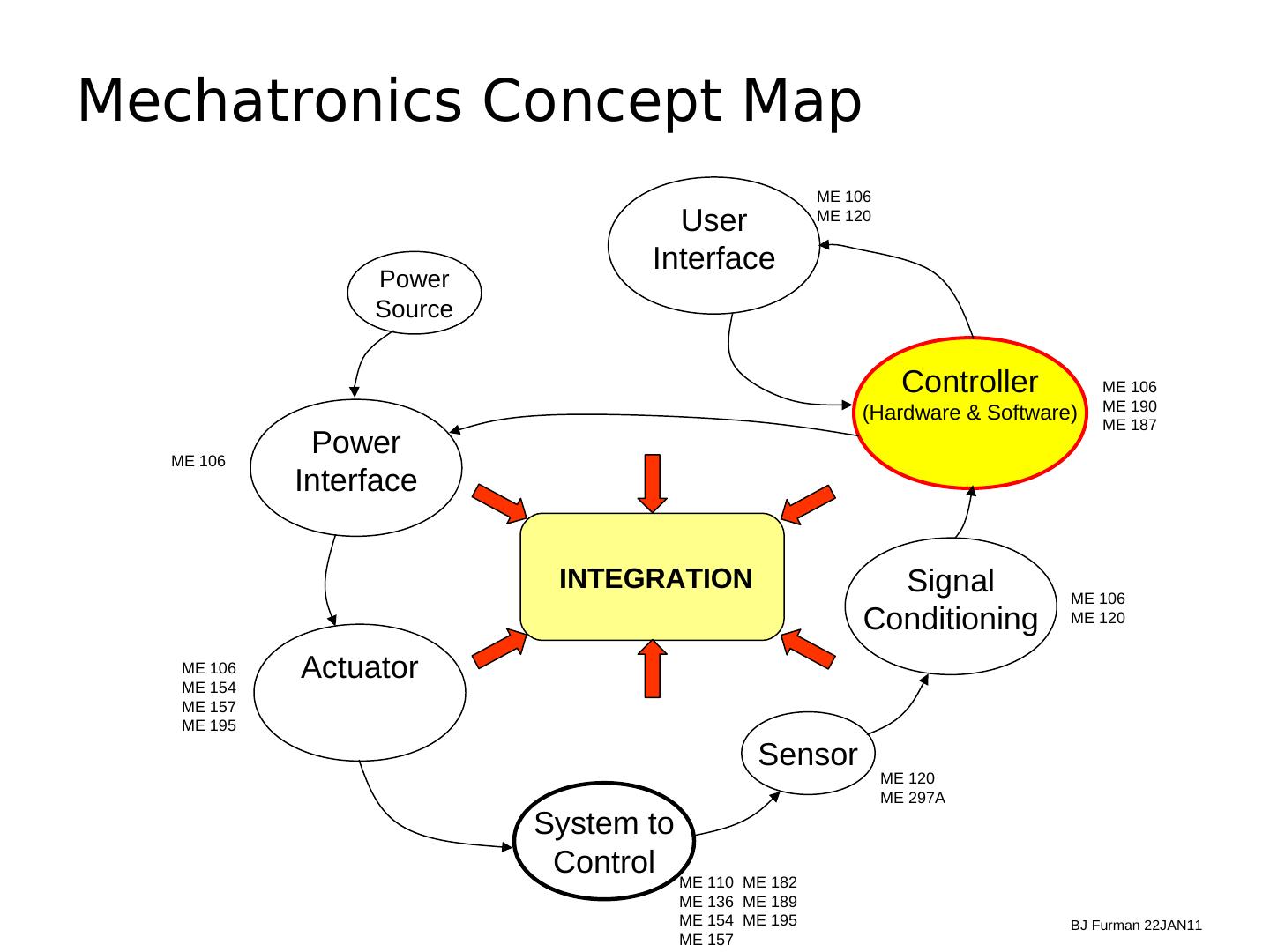 Mechatronics Concept Map

User Interface

ME 106
ME 120

Power Source

Controller
(Hardware & Software)

ME 106
ME 190
ME 187

Power Interface

ME 106

INTEGRATION

Signal Conditioning

ME 106
ME 120

Actuator

ME 106
ME 154
ME 157
ME 195

Sensor

ME 120
ME 297A

System to Control

ME 110 ME 182
ME 136 ME 189
ME 154 ME 195
ME 157

BJ Furman 22JAN11